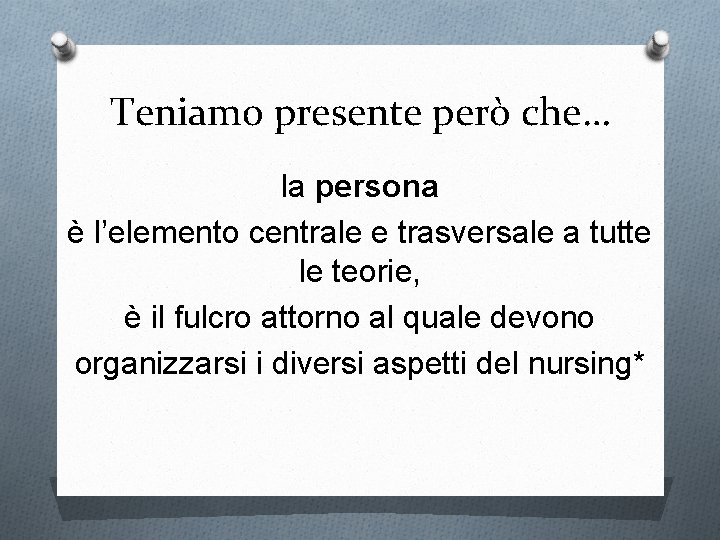 Teniamo presente però che…

la persona
è l’elemento centrale e trasversale a tutte le teorie,
è il fulcro attorno al quale devono organizzarsi i diversi aspetti del nursing*